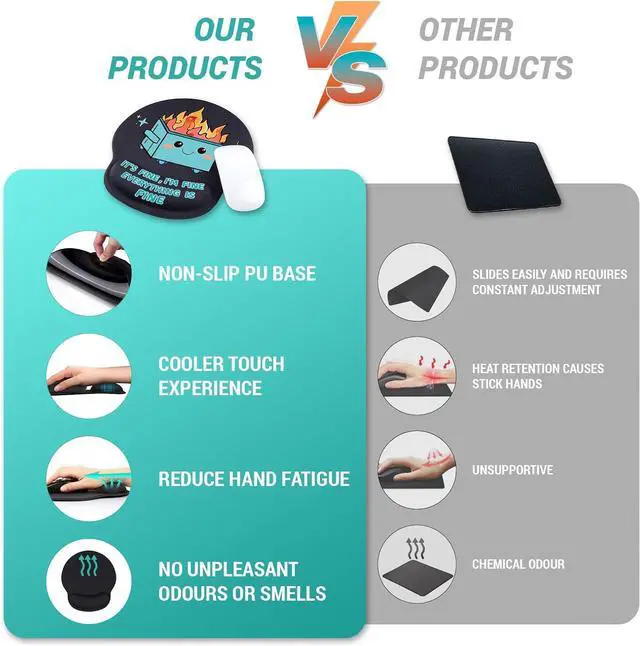 OUR PRODUCTS

VS

OTHER PRODUCTS

IT'S FINE, I'M FINE EVERYTHING IS FINE

NON-SLIP PU BASE

COOLER TOUCH EXPERIENCE

REDUCE HAND FATIGUE

NO UNPLEASANT ODOURS OR SMELLS

SLIDES EASILY AND REQUIRES CONSTANT ADJUSTMENT

HEAT RETENTION CAUSES STICK HANDS

UNSUPPORTIVE

CHEMICAL ODOUR